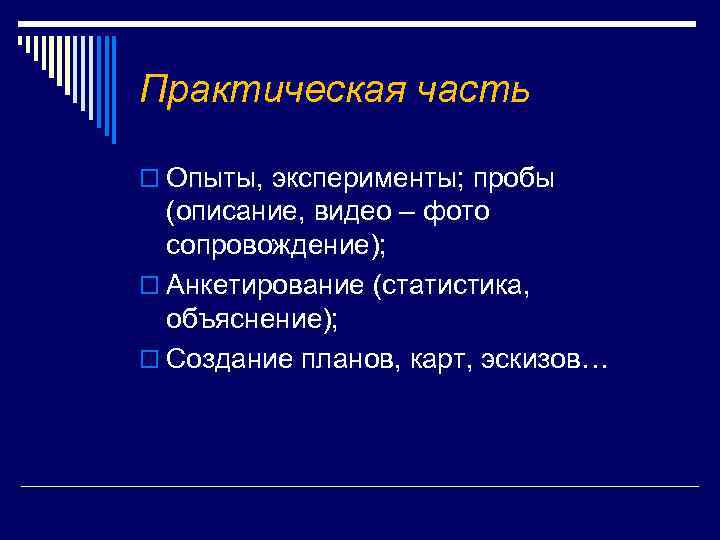 Практическая часть

Опыты, эксперименты; пробы (описание, видео – фото сопровождение);

Анкетирование (статистика, объяснение);

Создание планов, карт, эскизов…